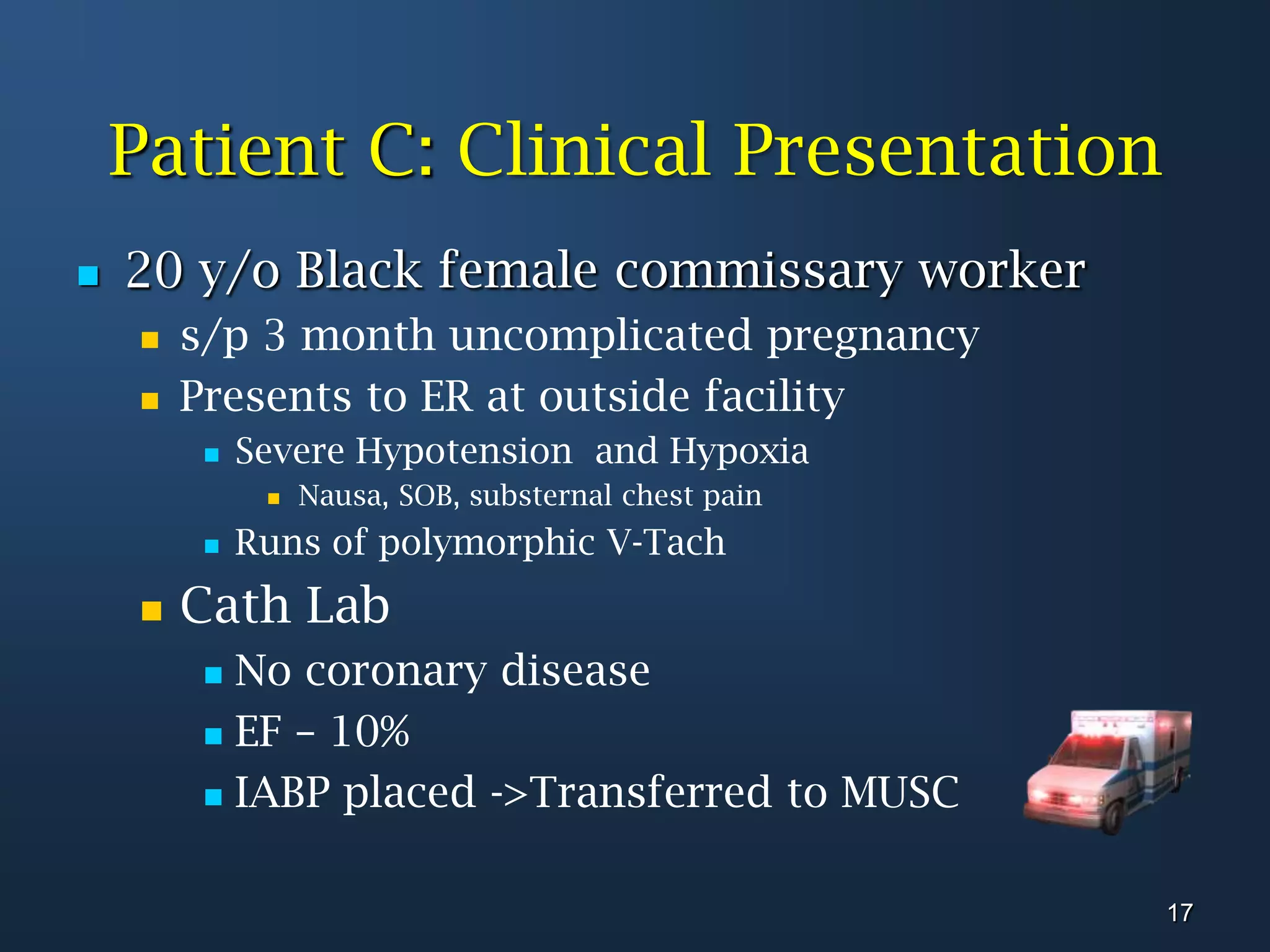 Patient C: Clinical Presentation

20 y/o Black female commissary worker

s/p 3 month uncomplicated pregnancy

Presents to ER at outside facility

Severe Hypotension and Hypoxia

Nausa, SOB, substernal chest pain

Runs of polymorphic V-Tach

Cath Lab

No coronary disease

EF – 10%

IABP placed ->Transferred to MUSC

17